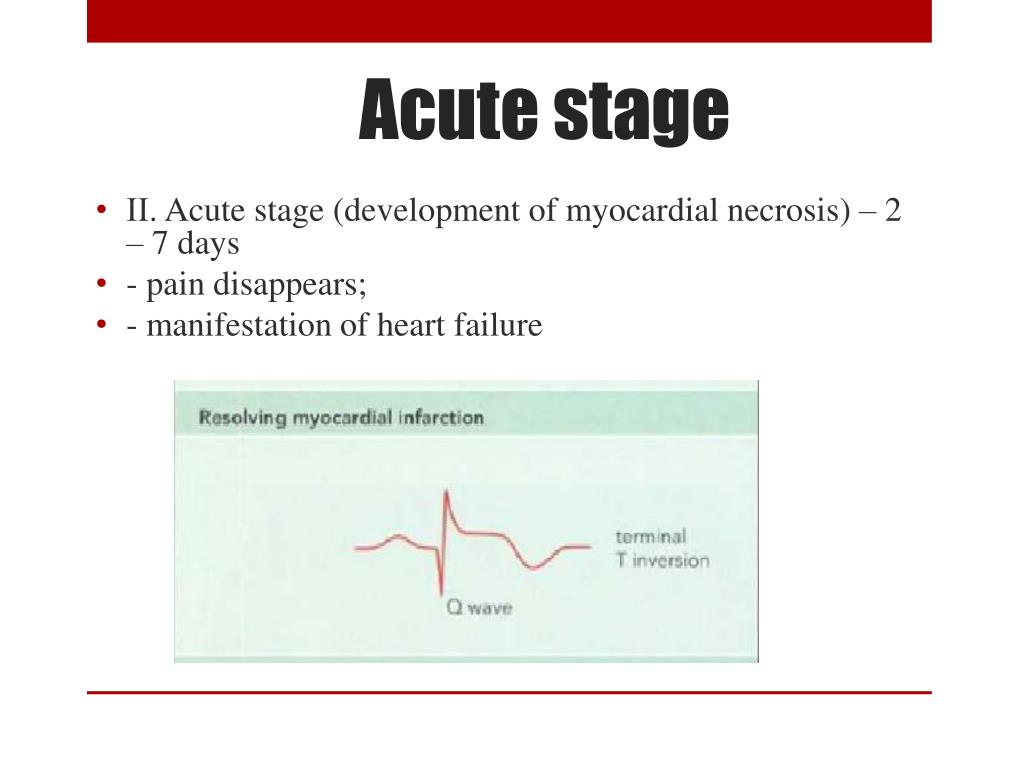 Acute stage

• II. Acute stage (development of myocardial necrosis) – 2 – 7 days
• - pain disappears;
• - manifestation of heart failure

Resolving myocardial infarction

terminal
T inversion

Q wave